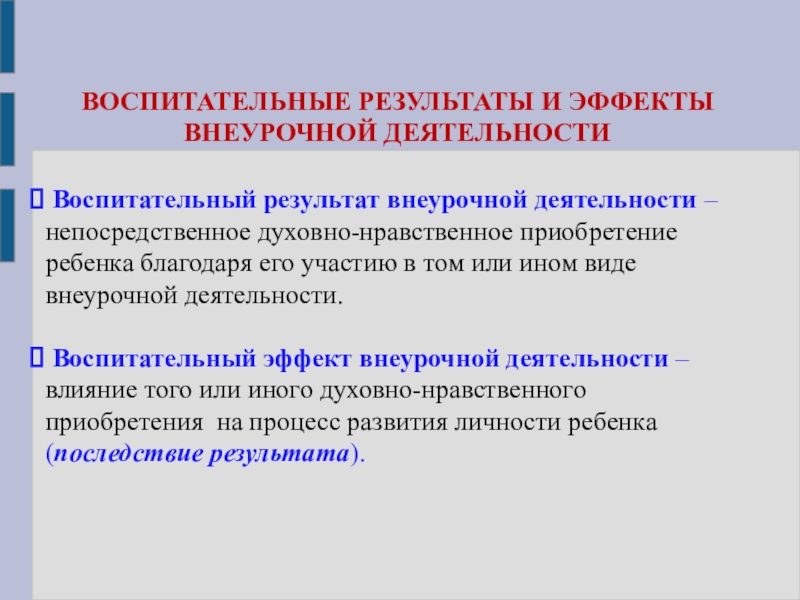 ВОСПИТАТЕЛЬНЫЕ РЕЗУЛЬТАТЫ И ЭФФЕКТЫ ВНЕУРОЧНОЙ ДЕЯТЕЛЬНОСТИ

 Воспитательный результат внеурочной деятельности – непосредственное духовно-нравственное приобретение ребенка благодаря его участию в том или ином виде внеурочной деятельности.

 Воспитательный эффект внеурочной деятельности – влияние того или иного духовно-нравственного приобретения на процесс развития личности ребенка (последствие результата).